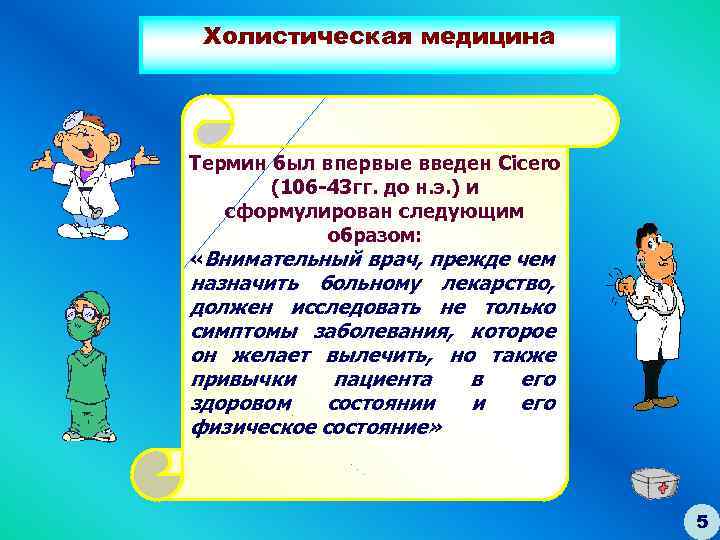 Холистическая медицина

Термин был впервые введен Cicero (106-43гг. до н.э.) и сформулирован следующим образом:

«Внимательный врач, прежде чем назначить больному лекарство, должен исследовать не только симптомы заболевания, которое он желает вылечить, но также привычки пациента в его здоровом состоянии и его физическое состояние»

5